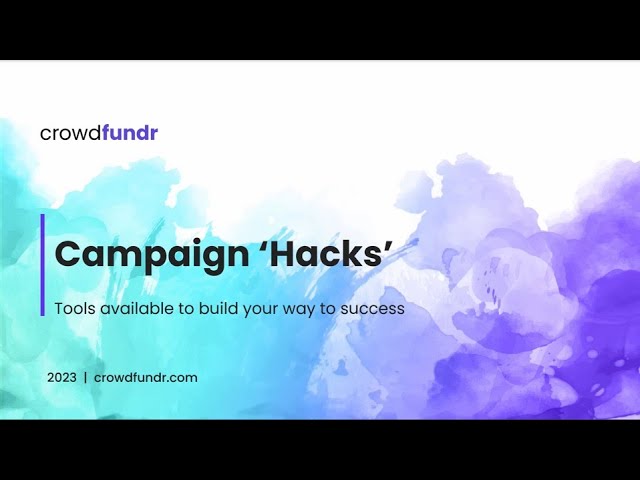 crowdfundr

Campaign ‘Hacks’

Tools available to build your way to success

2023 | crowdfundr.com